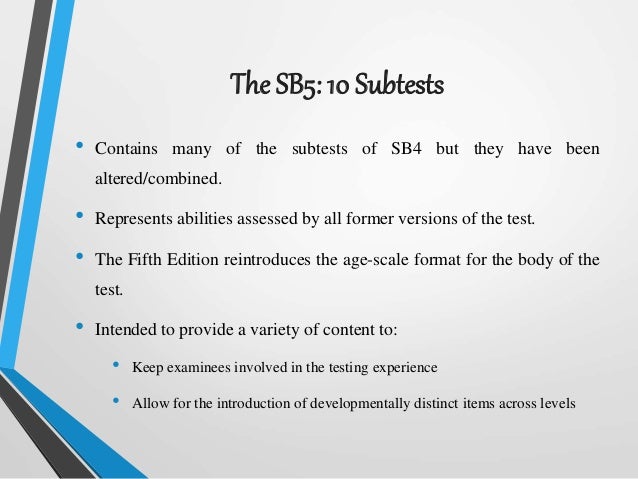 The SB5: 10 Subtests

• Contains many of the subtests of SB4 but they have been altered/combined.

• Represents abilities assessed by all former versions of the test.

• The Fifth Edition reintroduces the age-scale format for the body of the test.

• Intended to provide a variety of content to:

• Keep examinees involved in the testing experience

• Allow for the introduction of developmentally distinct items across levels